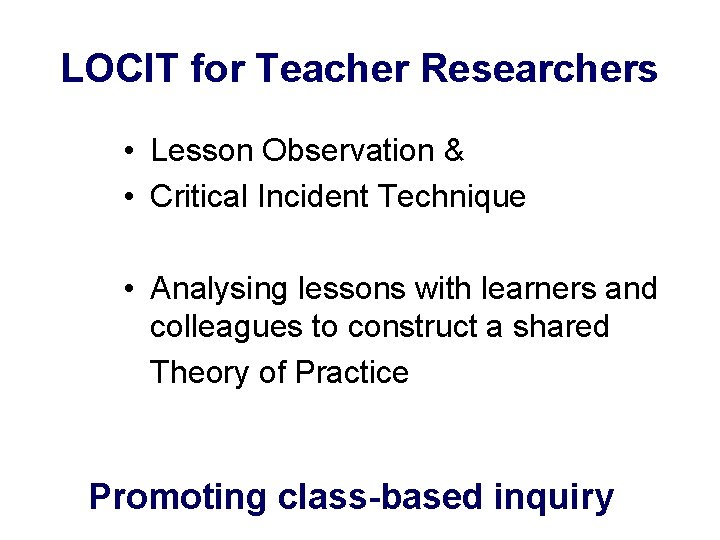 LOCIT for Teacher Researchers

• Lesson Observation &
• Critical Incident Technique

• Analysing lessons with learners and colleagues to construct a shared Theory of Practice

Promoting class-based inquiry